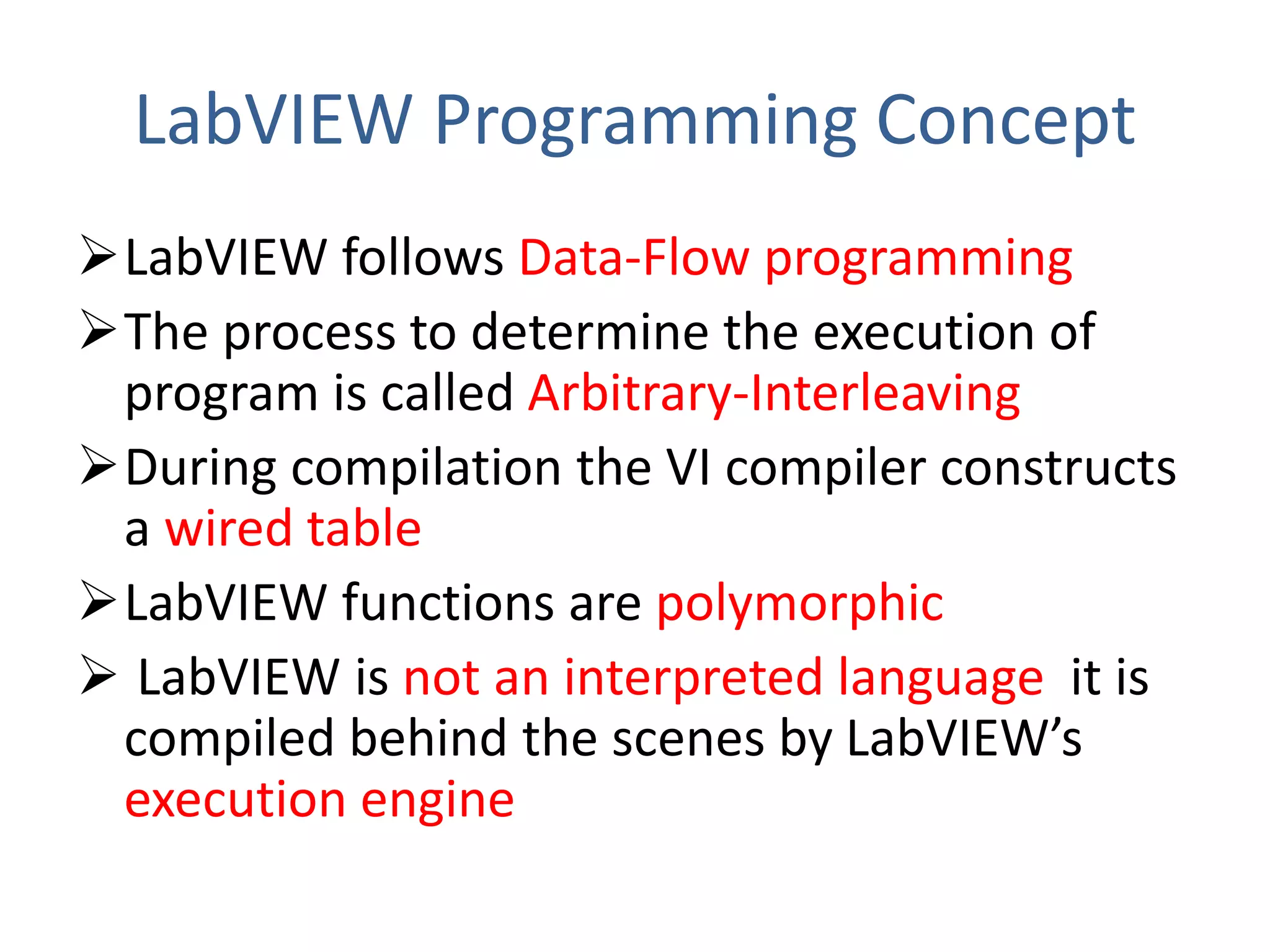 LabVIEW Programming Concept

➢ LabVIEW follows Data-Flow programming

➢ The process to determine the execution of program is called Arbitrary-Interleaving

➢ During compilation the VI compiler constructs a wired table

➢ LabVIEW functions are polymorphic

➢ LabVIEW is not an interpreted language it is compiled behind the scenes by LabVIEW's execution engine